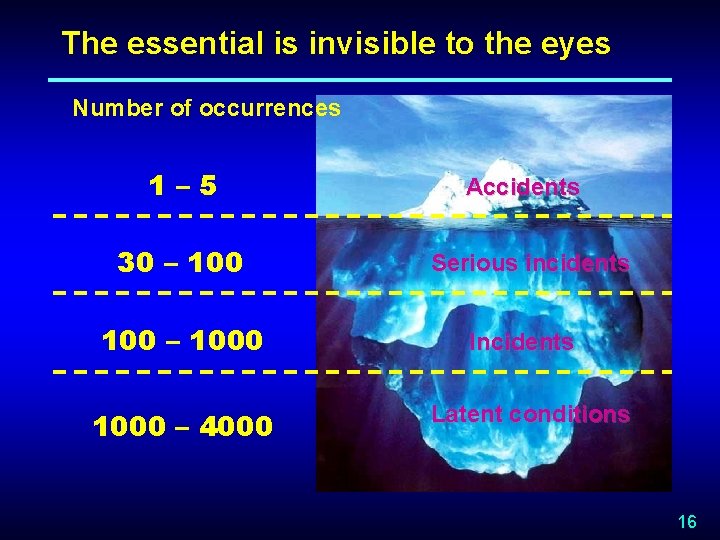 The essential is invisible to the eyes

Number of occurrences

1 – 5

Accidents

30 – 100

Serious incidents

100 – 1000

Incidents

1000 – 4000

Latent conditions

16